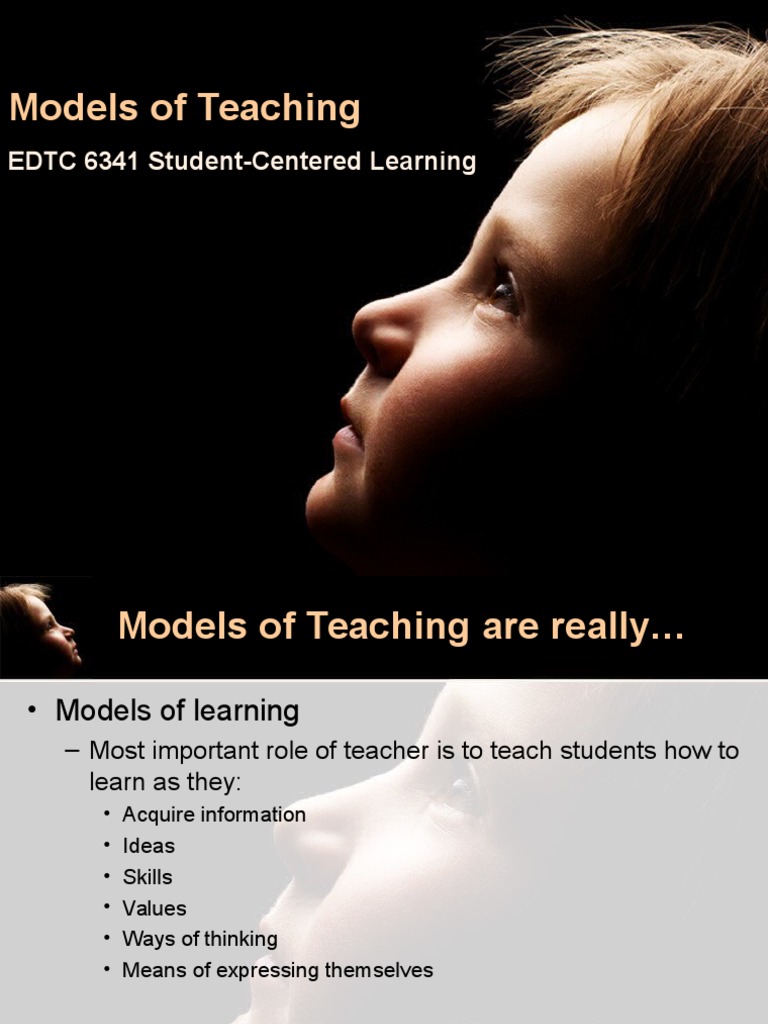 Models of Teaching

EDTC 6341 Student-Centered Learning

Models of Teaching are really…

• Models of learning
– Most important role of teacher is to teach students how to learn as they:
• Acquire information
• Ideas
• Skills
• Values
• Ways of thinking
• Means of expressing themselves